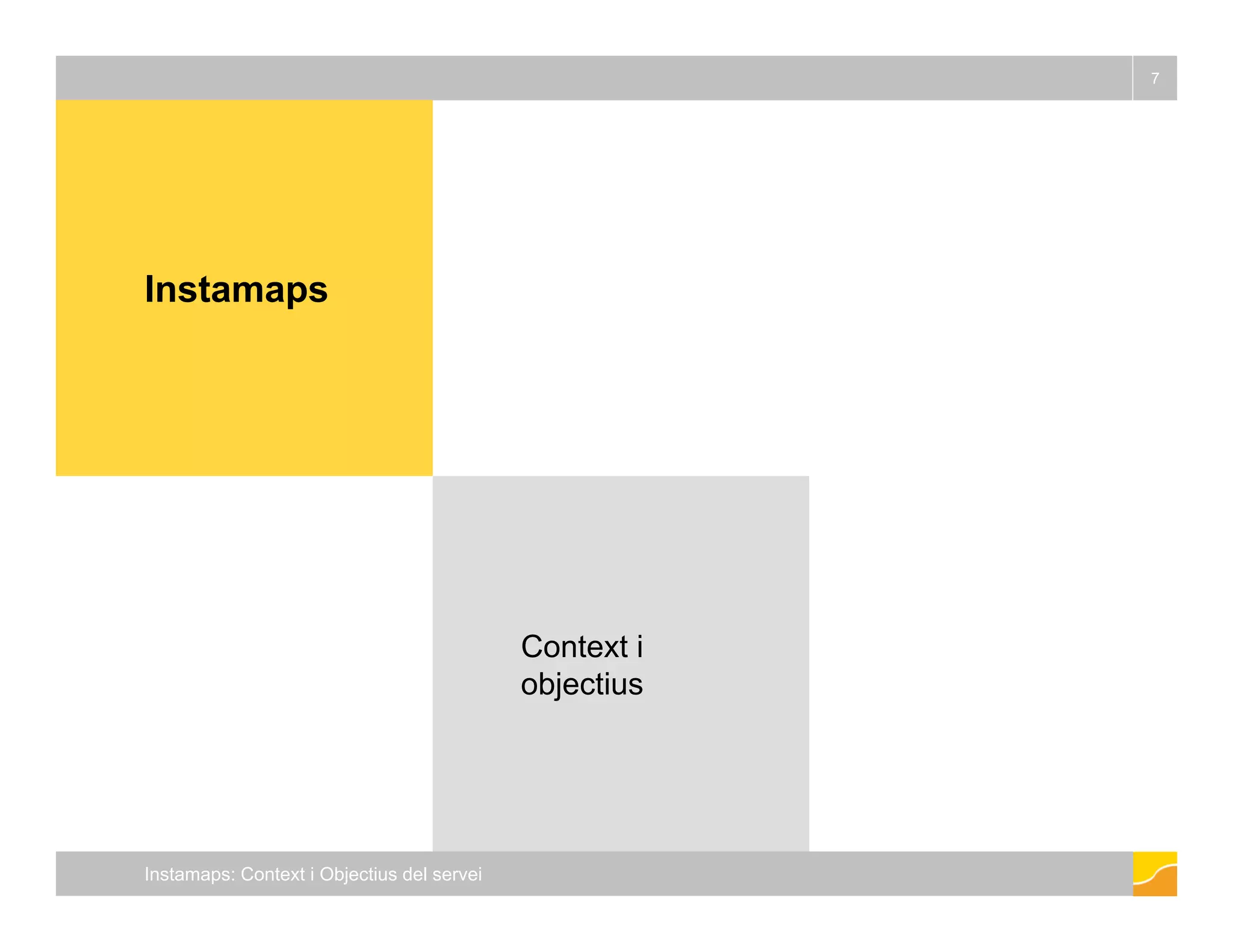 7

Instamaps

Context i objectius

Instamaps: Context i Objectius del servei